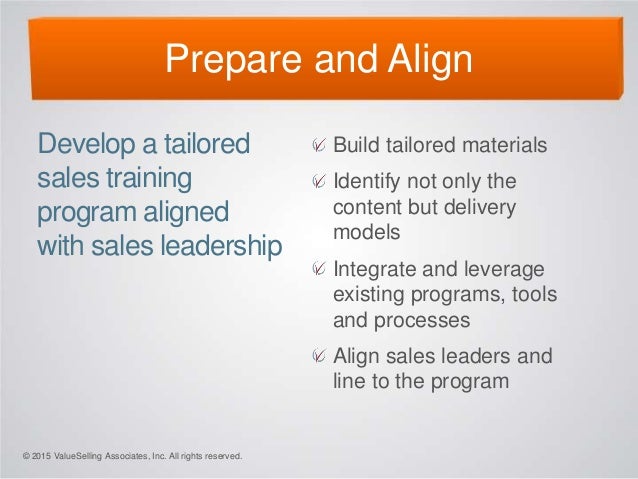 Prepare and Align

Develop a tailored sales training program aligned with sales leadership

Build tailored materials

Identify not only the content but delivery models

Integrate and leverage existing programs, tools and processes

Align sales leaders and line to the program

© 2015 ValueSelling Associates, Inc. All rights reserved.